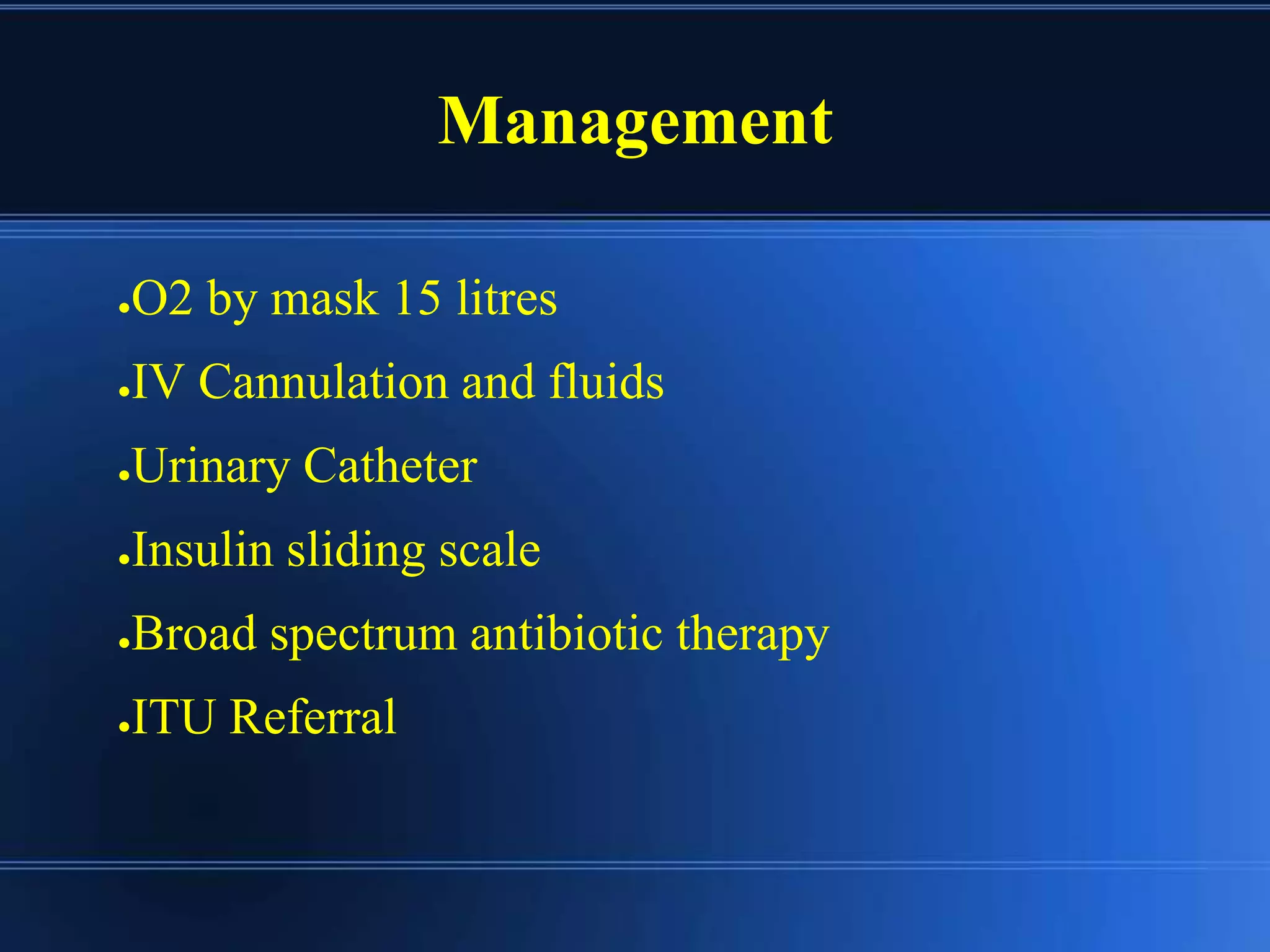 Management

- O2 by mask 15 litres
- IV Cannulation and fluids
- Urinary Catheter
- Insulin sliding scale
- Broad spectrum antibiotic therapy
- ITU Referral